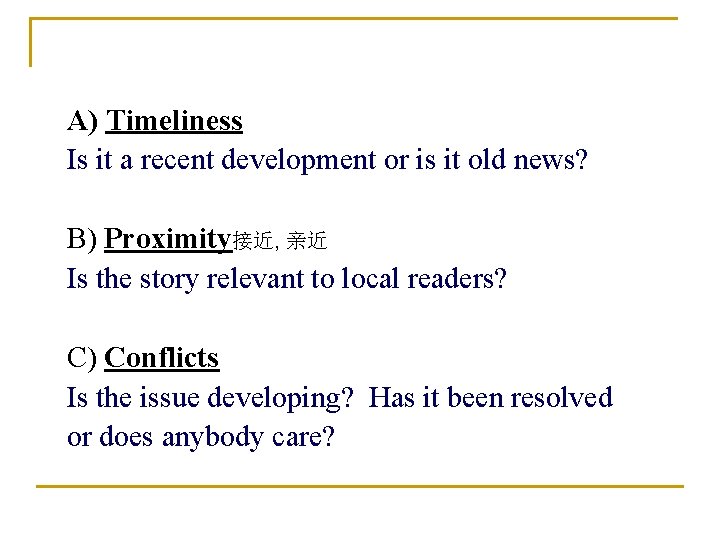 A) Timeliness
Is it a recent development or is it old news?

B) Proximity接近, 亲近
Is the story relevant to local readers?

C) Conflicts
Is the issue developing? Has it been resolved or does anybody care?